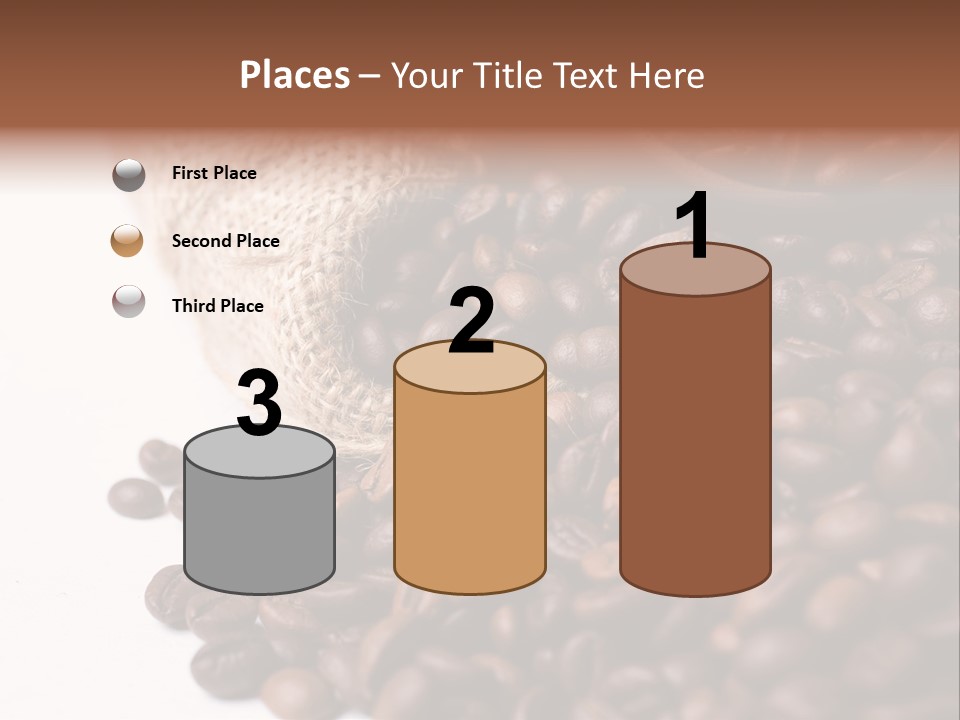 Places – Your Title Text Here

First Place

Second Place

Third Place

3

2

1